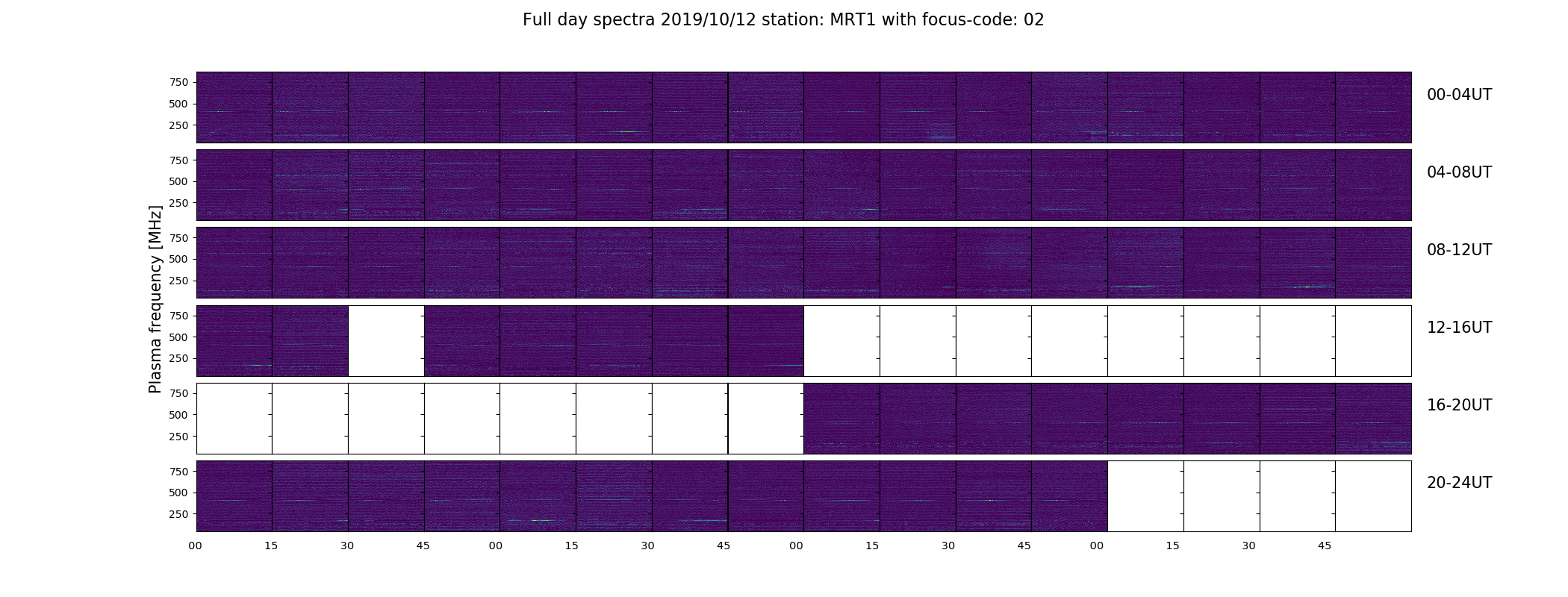 Full day spectra 2019/10/12 station: MRT1 with focus-code: 02

Plasma frequency [MHz]

750
500
250

00-04UT

750
500
250

04-08UT

750
500
250

08-12UT

750
500
250

12-16UT

750
500
250

16-20UT

750
500
250

20-24UT

00 15 30 45 00 15 30 45 00 15 30 45 00 15 30 45